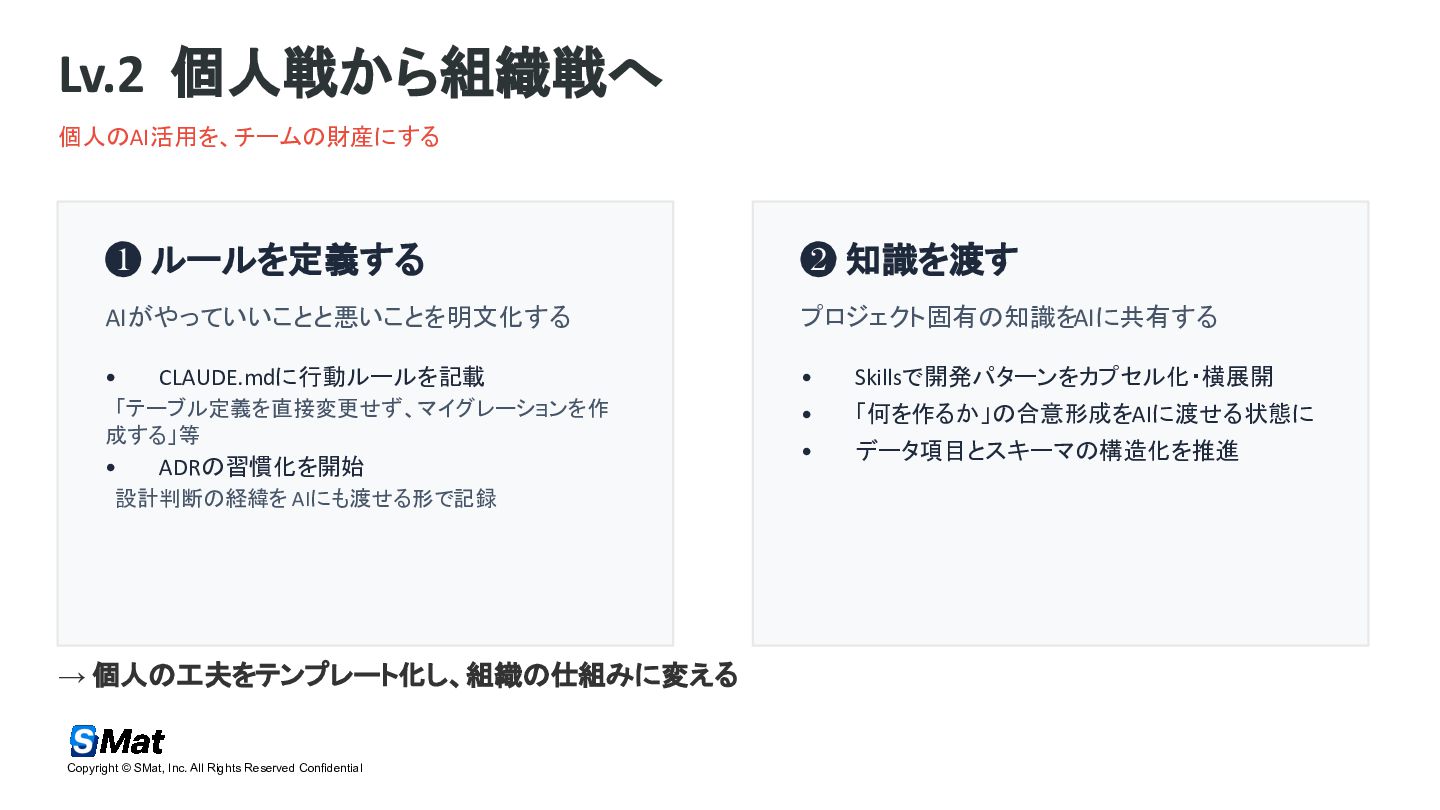 Lv.2 個人戦から組織戦へ

個人のAI活用を、チームの財産にする

❶ ルールを定義する

AIがやっていいことと悪いことを明文化する

• CLAUDE.mdに行動ルールを記載
「テーブル定義を直接変更せず、マイグレーションを作成する」等
• ADRの習慣化を開始
設計判断の経緯を AIにも渡せる形で記録

❷ 知識を渡す

プロジェクト固有の知識をAIに共有する

• Skillsで開発パターンをカプセル化・横展開
• 「何を作るか」の合意形成をAIに渡せる状態に
• データ項目とスキーマの構造化を推進

→ 個人の工夫をテンプレート化し、組織の仕組みに変える

SMat
Copyright © SMat, Inc. All Rights Reserved Confidential